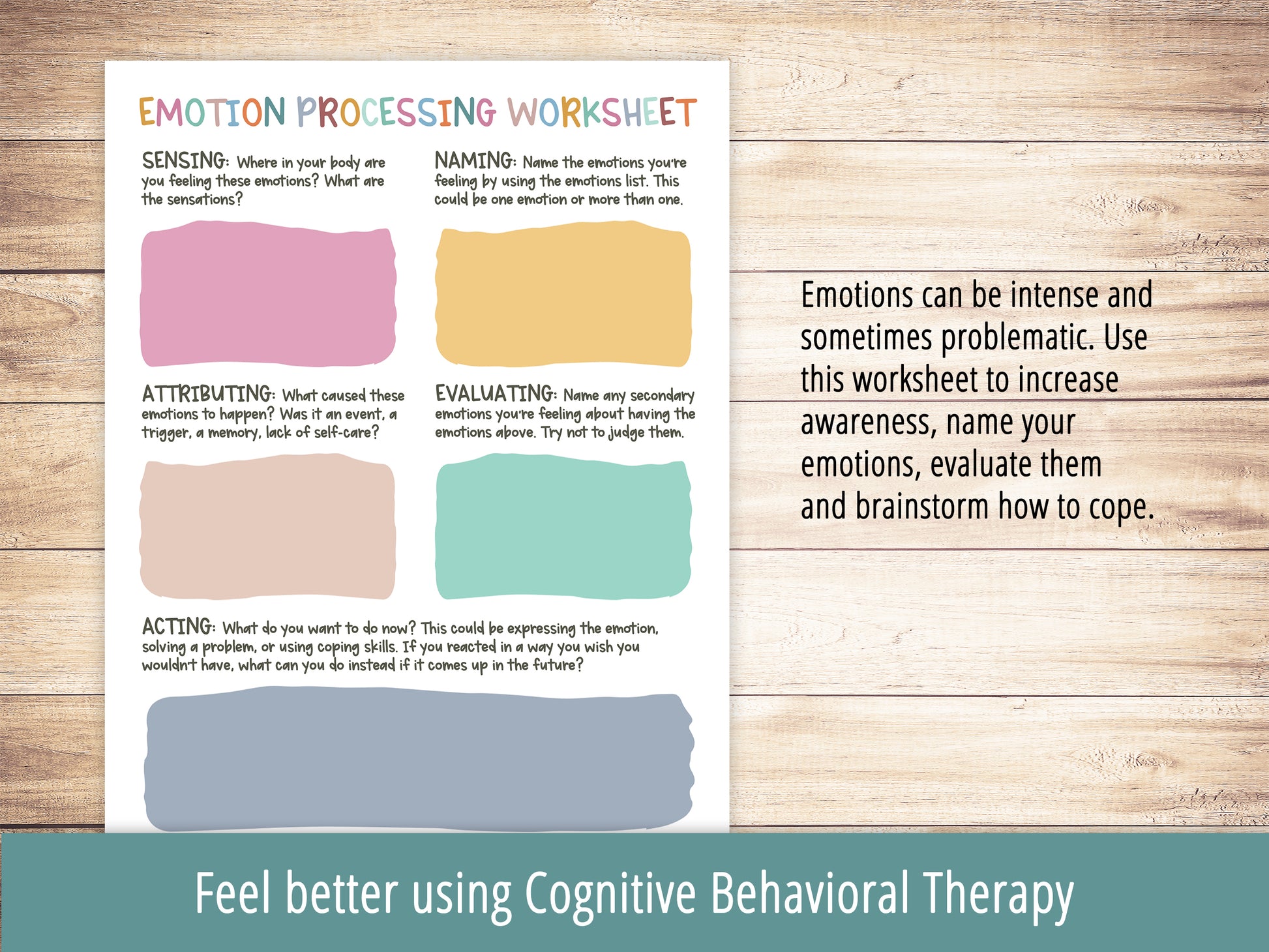 EMOTION PROCESSING WORKSHEET

SENSING: Where in your body are you feeling these emotions? What are the sensations?

NAMING: Name the emotions you're feeling by using the emotions list. This could be one emotion or more than one.

ATTRIBUTING: What caused these emotions to happen? Was it an event, a trigger, a memory, lack of self-care?

EVALUATING: Name any secondary emotions you're feeling about having the emotions above. Try not to judge them.

ACTING: What do you want to do now? This could be expressing the emotion, solving a problem, or using coping skills. If you reacted in a way you wish you wouldn't have, what can you do instead if it comes up in the future?

Emotions can be intense and sometimes problematic. Use this worksheet to increase awareness, name your emotions, evaluate them and brainstorm how to cope.

Feel better using Cognitive Behavioral Therapy